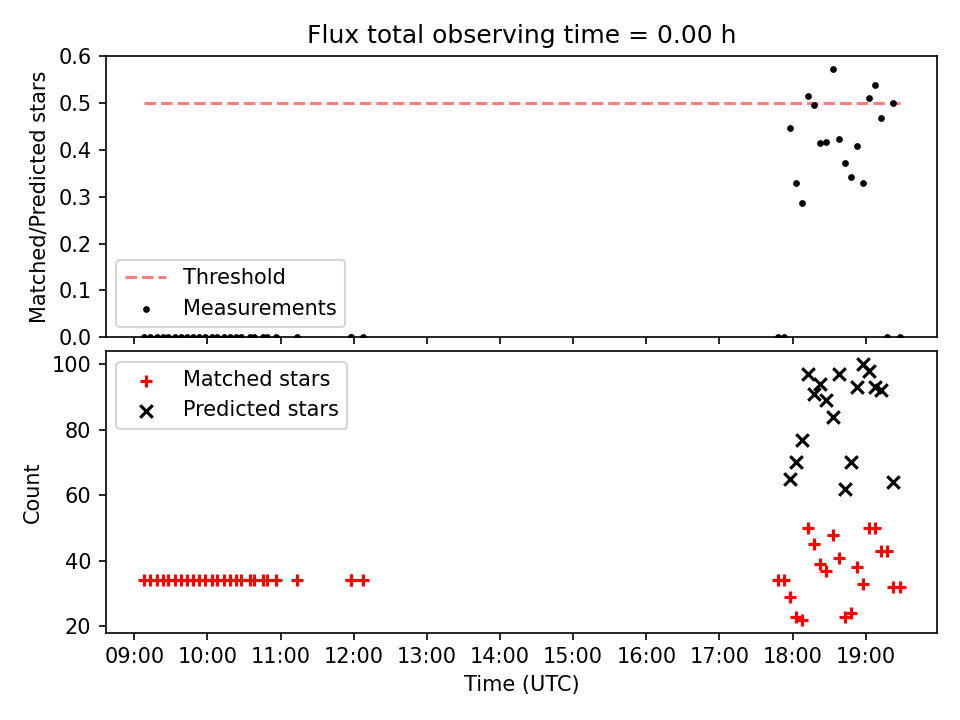 Flux total observing time = 0.00 h

Matched/Predicted stars

0.6
0.5
0.4
0.3
0.2
0.1
0.0

Threshold
Measurements

Count

100
80
60
40
20

Matched stars
Predicted stars

09:00 10:00 11:00 12:00 13:00 14:00 15:00 16:00 17:00 18:00 19:00

Time (UTC)